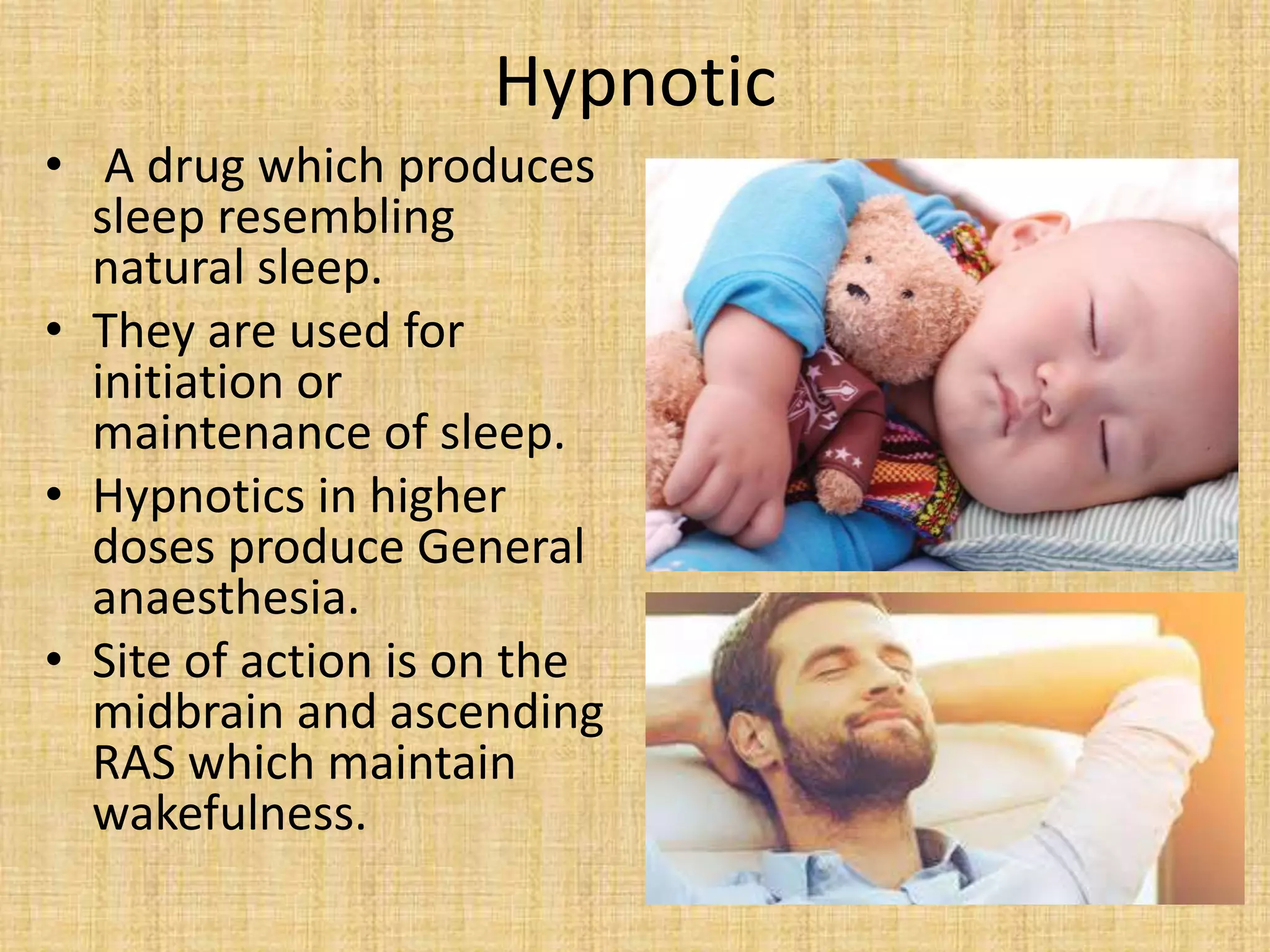 Hypnotic

• A drug which produces sleep resembling natural sleep.
• They are used for initiation or maintenance of sleep.
• Hypnotics in higher doses produce General anaesthesia.
• Site of action is on the midbrain and ascending RAS which maintain wakefulness.